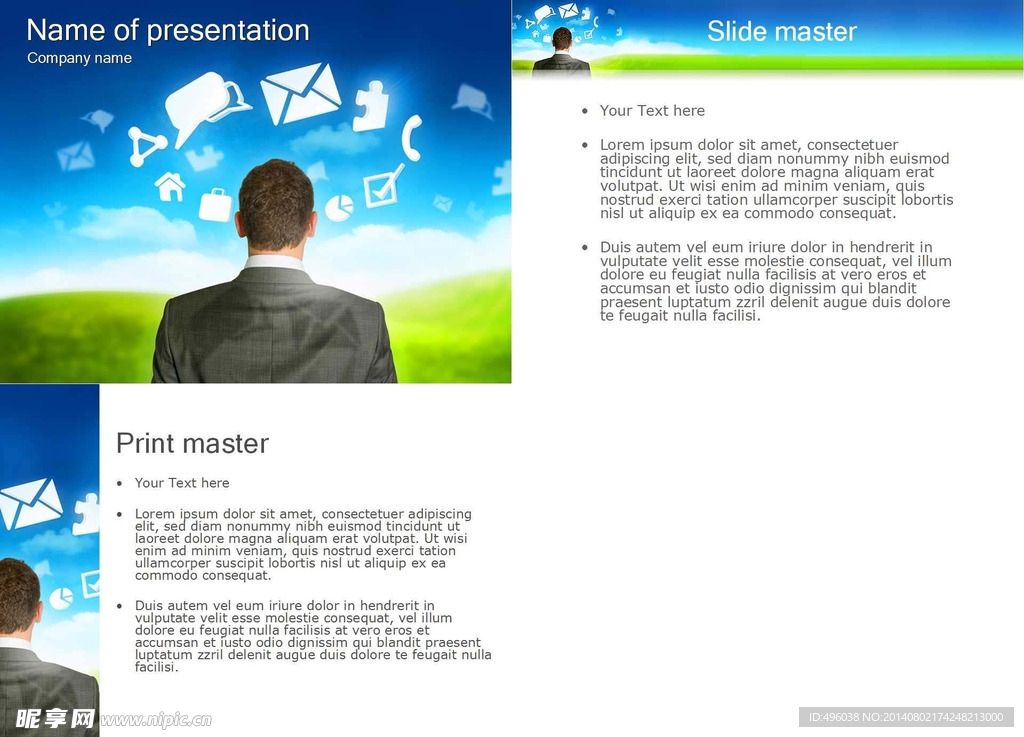 Name of presentation
Company name

Slide master

• Your Text here

• Lorem ipsum dolor sit amet, consectetuer adipiscing elit, sed diam nonummy nibh euismod tincidunt ut laoreet dolore magna aliquam erat volutpat. Ut wisi enim ad minim veniam, quis nostrud exerci tation ullamcorper suscipit lobortis nisl ut aliquip ex ea commodo consequat.

• Duis autem vel eum iriure dolor in hendrerit in vulputate velit esse molestie consequat, vel illum dolore eu feugiat nulla facilisis at vero eros et accumsan et iusto odio dignissim qui blandit praesent luptatum zzril delenit augue duis dolore te feugait nulla facilisi.

Print master

• Your Text here

• Lorem ipsum dolor sit amet, consectetuer adipiscing elit, sed diam nonummy nibh euismod tincidunt ut laoreet dolore magna aliquam erat volutpat. Ut wisi enim ad minim veniam, quis nostrud exerci tation ullamcorper suscipit lobortis nisl ut aliquip ex ea commodo consequat.

• Duis autem vel eum iriure dolor in hendrerit in vulputate velit esse molestie consequat, vel illum dolore eu feugiat nulla facilisis at vero eros et accumsan et iusto odio dignissim qui blandit praesent luptatum zzril delenit augue duis dolore te feugait nulla facilisi.

昵享网 www.nipic.cn

ID:496038 NO:20140802174248213000